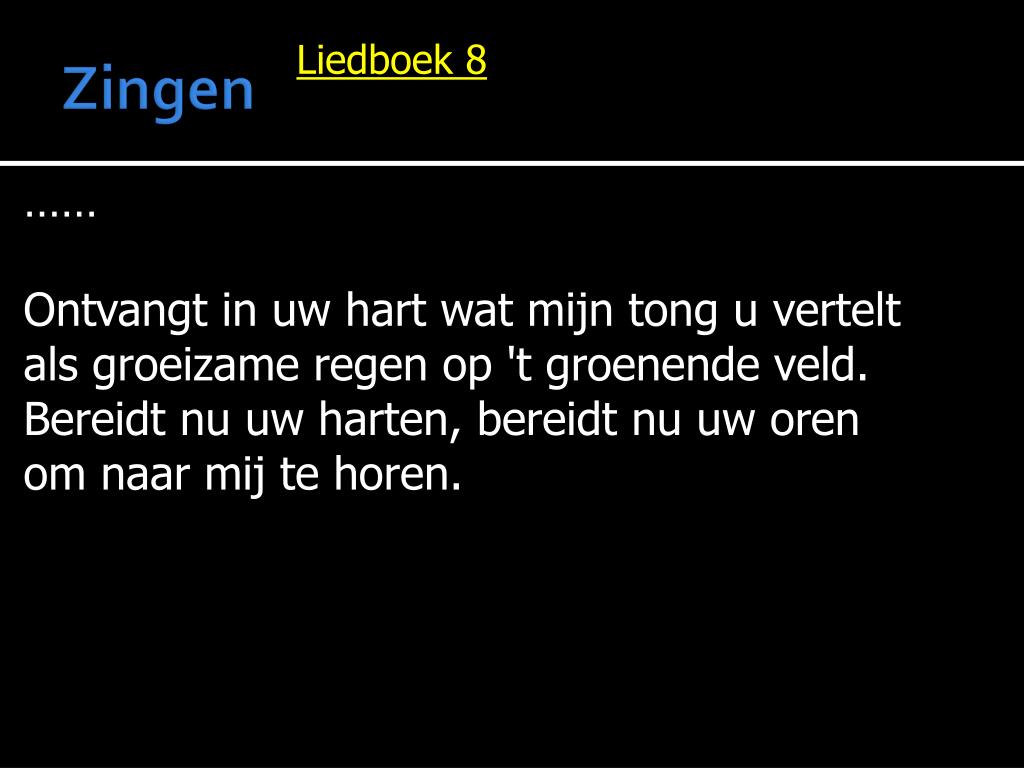 Zingen

Liedboek 8

……

Ontvangt in uw hart wat mijn tong u vertelt
als groeizame regen op 't groenende veld.
Bereidt nu uw harten, bereidt nu uw oren
om naar mij te horen.